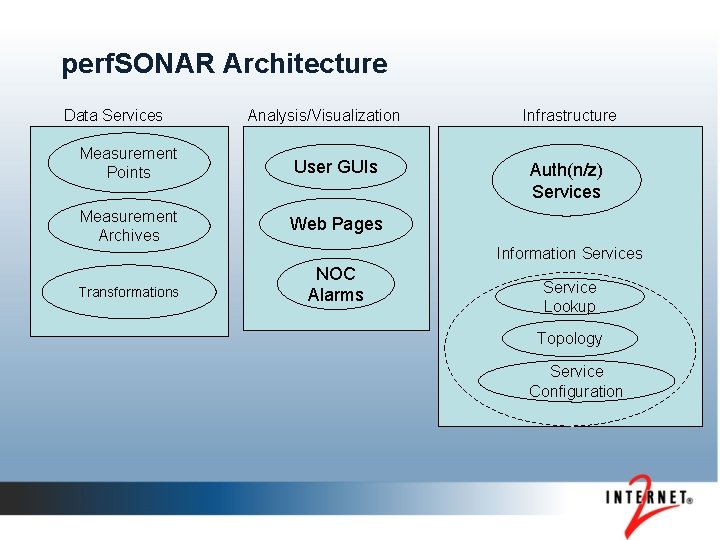 perfSONAR Architecture

Data Services

Measurement Points

Measurement Archives

Transformations

Analysis/Visualization

User GUIs

Web Pages

NOC Alarms

Infrastructure

Auth(n/z) Services

Information Services

Service Lookup

Topology

Service Configuration

INTERNET® 2